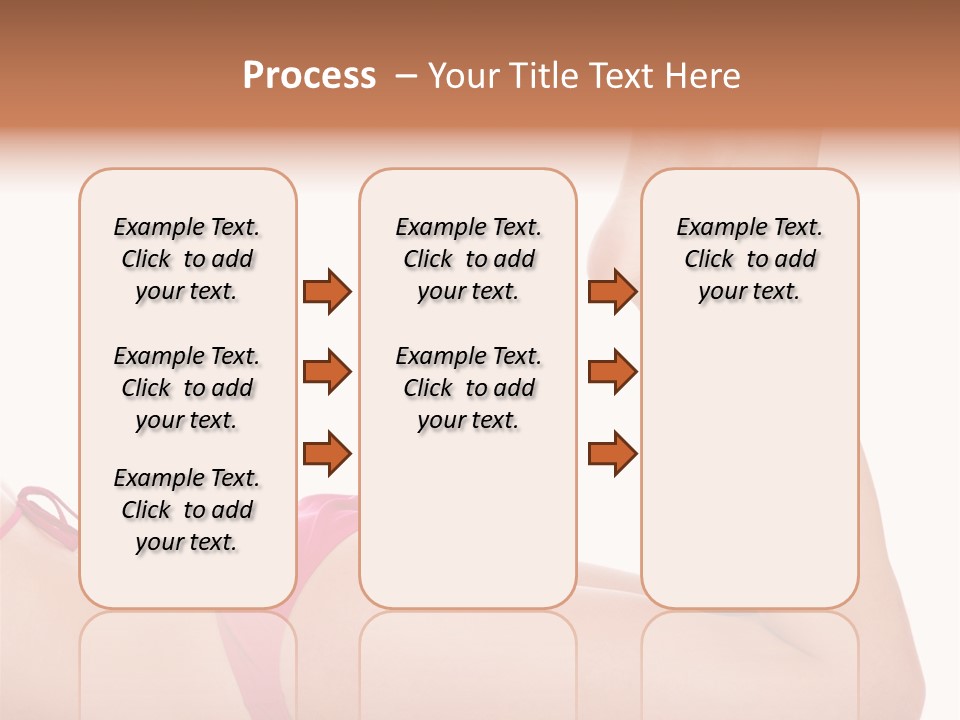 Process – Your Title Text Here

Example Text. Click to add your text.

Example Text. Click to add your text.

Example Text. Click to add your text.

Example Text. Click to add your text.

Example Text. Click to add your text.

Example Text. Click to add your text.